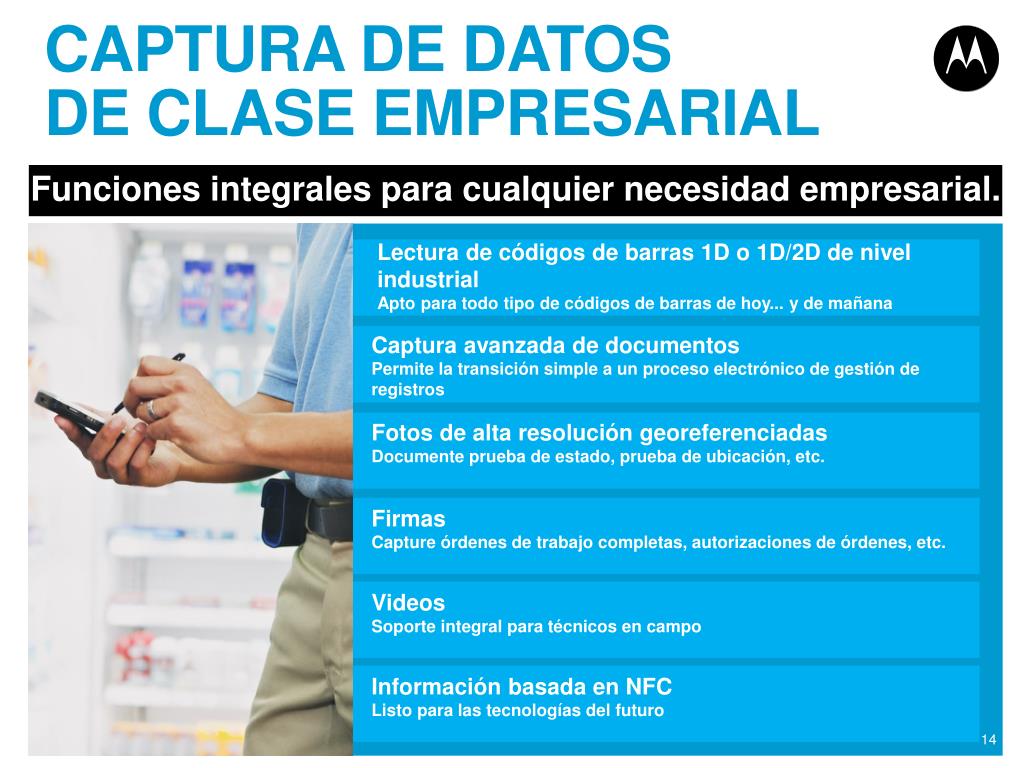 CAPTURA DE DATOS
DE CLASE EMPRESARIAL

Funciones integrales para cualquier necesidad empresarial.

Lectura de códigos de barras 1D o 1D/2D de nivel industrial
Apto para todo tipo de códigos de barras de hoy... y de mañana

Captura avanzada de documentos
Permite la transición simple a un proceso electrónico de gestión de registros

Fotos de alta resolución georeferenciadas
Documente prueba de estado, prueba de ubicación, etc.

Firmas
Capture órdenes de trabajo completas, autorizaciones de órdenes, etc.

Videos
Soporte integral para técnicos en campo

Información basada en NFC
Listo para las tecnologías del futuro

14